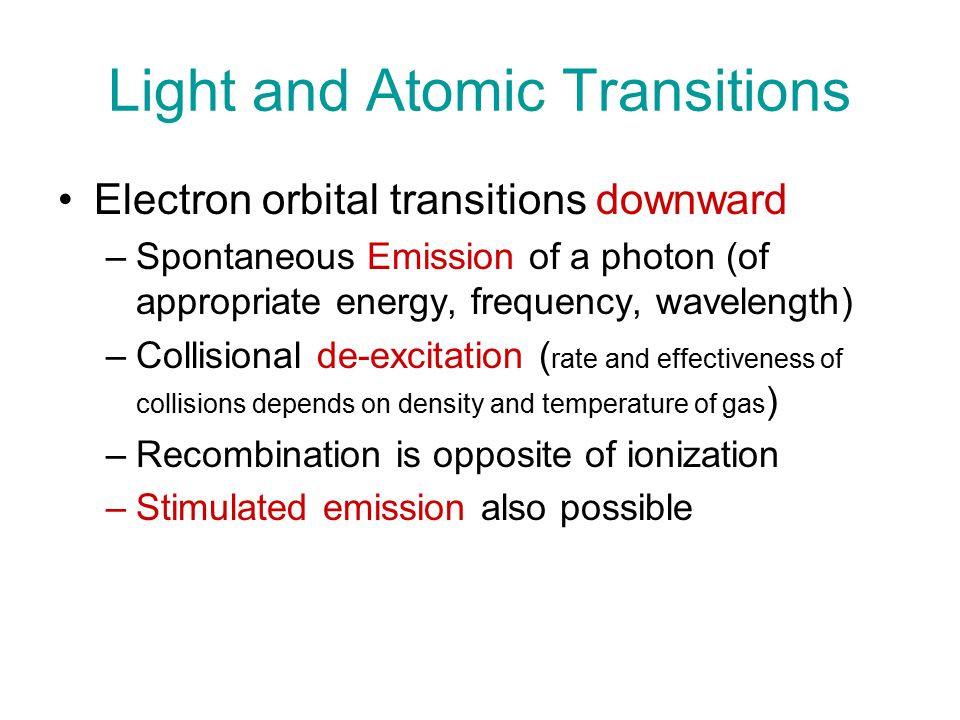 Light and Atomic Transitions

• Electron orbital transitions downward

– Spontaneous Emission of a photon (of appropriate energy, frequency, wavelength)

– Collisional de-excitation (rate and effectiveness of collisions depends on density and temperature of gas)

– Recombination is opposite of ionization

– Stimulated emission also possible